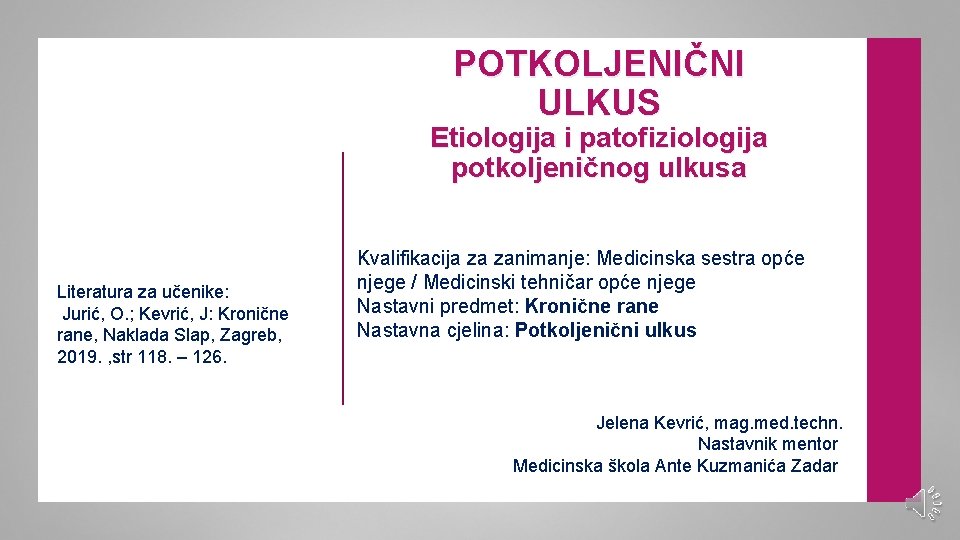 POTKOLJENIČNI ULKUS

Etiologija i patofiziologija potkoljeničnog ulkusa

Literatura za učenike:
Jurić, O.; Kevrić, J: Kronične rane, Naklada Slap, Zagreb, 2019. ,str 118. – 126.

Kvalifikacija za zanimanje: Medicinska sestra opće njege / Medicinski tehničar opće njege
Nastavni predmet: Kronične rane
Nastavna cjelina: Potkoljenični ulkus

Jelena Kevrić, mag.med.techn.
Nastavnik mentor
Medicinska škola Ante Kuzmanića Zadar